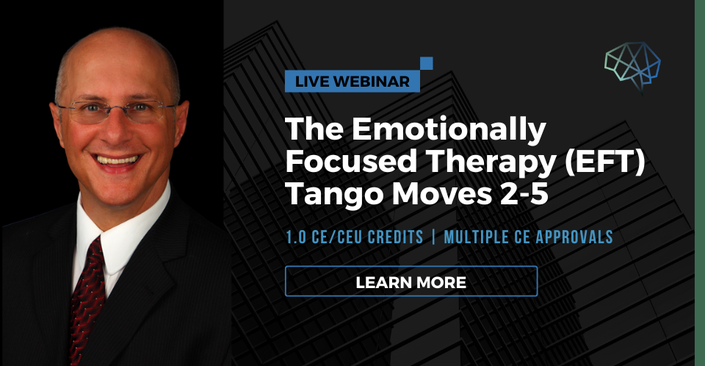 LIVE WEBINAR

The Emotionally Focused Therapy (EFT) Tango Moves 2-5

1.0 CE/CEU CREDITS | MULTIPLE CE APPROVALS

LEARN MORE